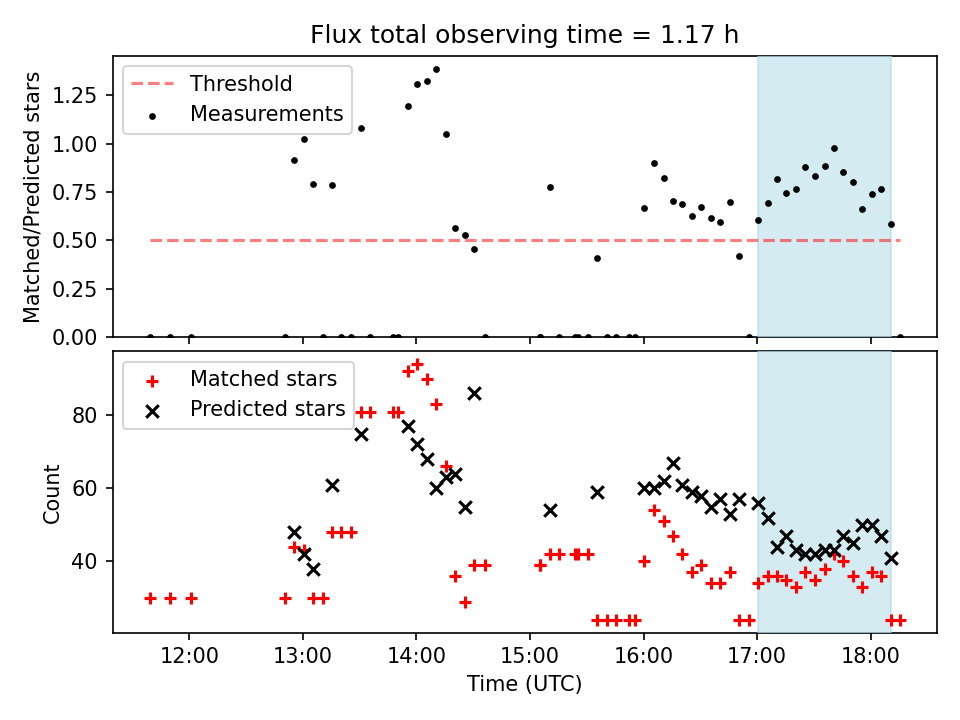 Flux total observing time = 1.17 h

Matched/Predicted stars

Threshold
Measurements

1.25
1.00
0.75
0.50
0.25
0.00

Count

Matched stars
Predicted stars

80
60
40

12:00
13:00
14:00
15:00
16:00
17:00
18:00

Time (UTC)